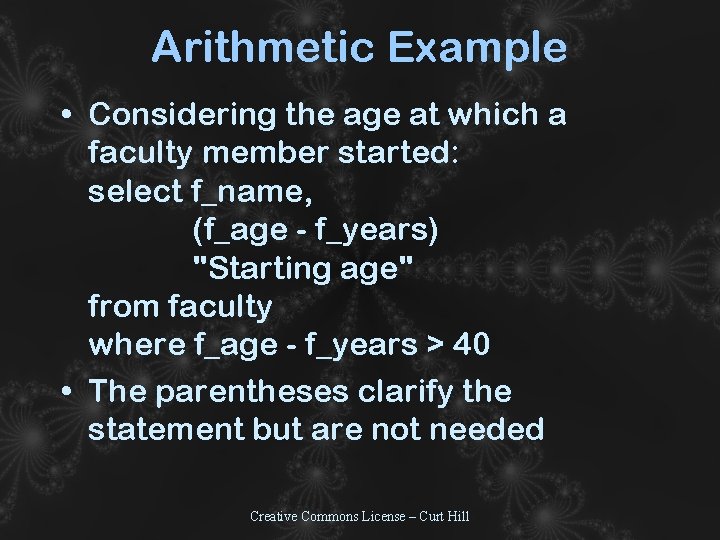 Arithmetic Example

• Considering the age at which a faculty member started:
select f_name,
(f_age - f_years)
"Starting age"
from faculty
where f_age - f_years > 40

• The parentheses clarify the statement but are not needed

Creative Commons License – Curt Hill